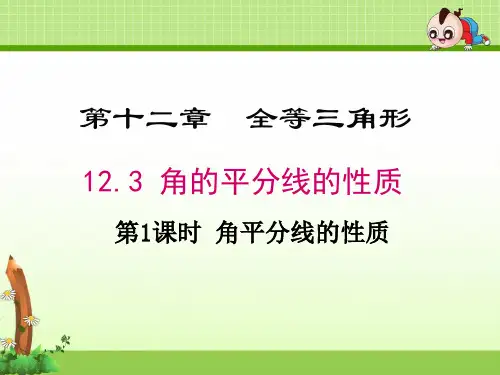 第十二章　全等三角形

12.3 角的平分线的性质

第1课时 角平分线的性质